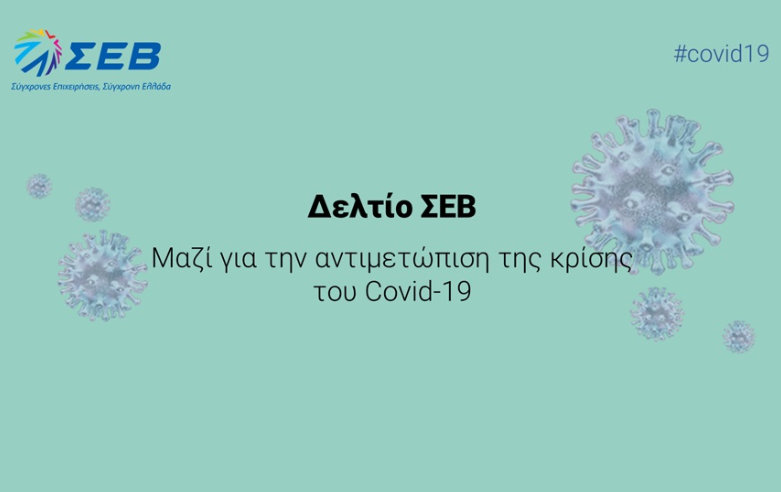 ΣΕΒ
Σύγχρονες Επιχειρήσεις, Σύγχρονη Ελλάδα

#covid19

Δελτίο ΣΕΒ

Μαζί για την αντιμετώπιση της κρίσης του Covid-19